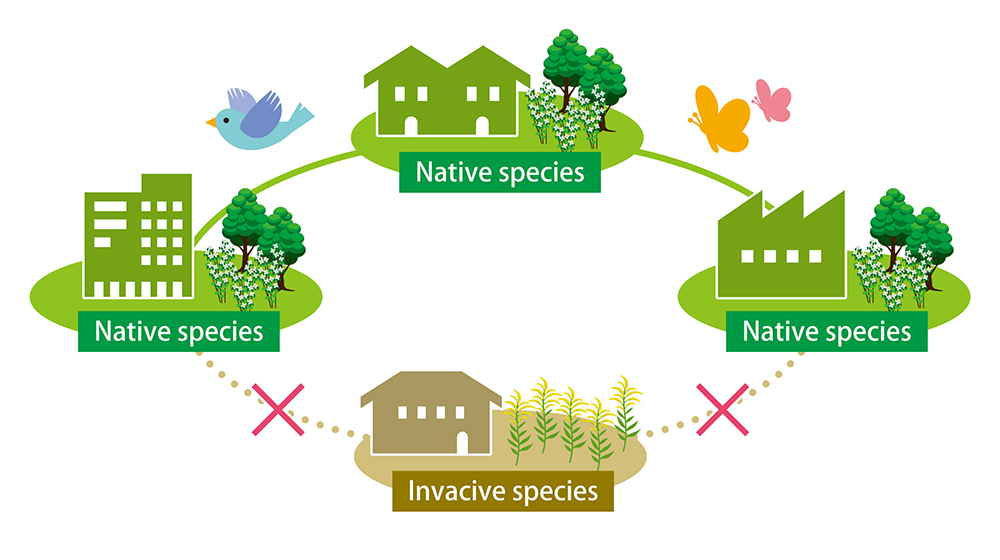 Native species

Native species

Native species

Invacive species